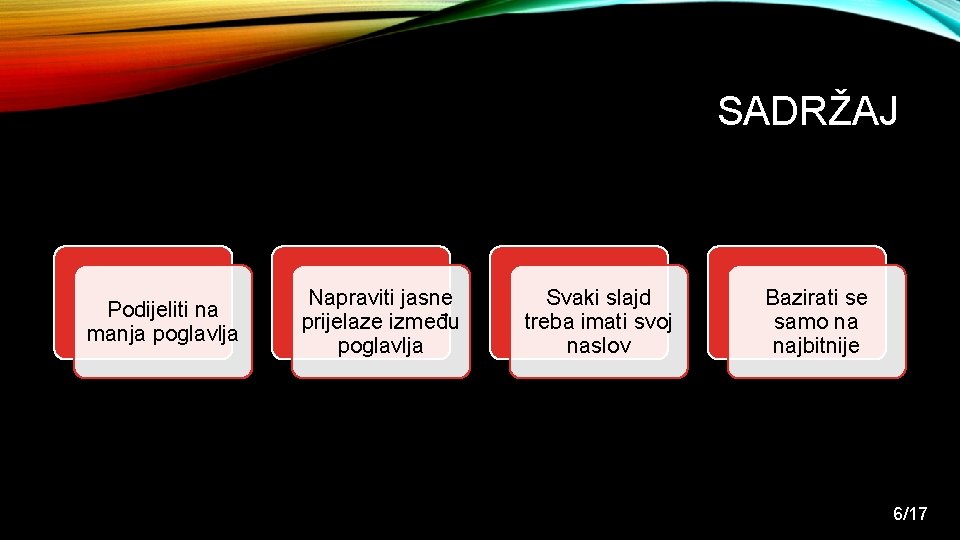 SADRŽAJ

Podijeliti na manja poglavlja

Napraviti jasne prijelaze između poglavlja

Svaki slajd treba imati svoj naslov

Bazirati se samo na najbitnije

6/17